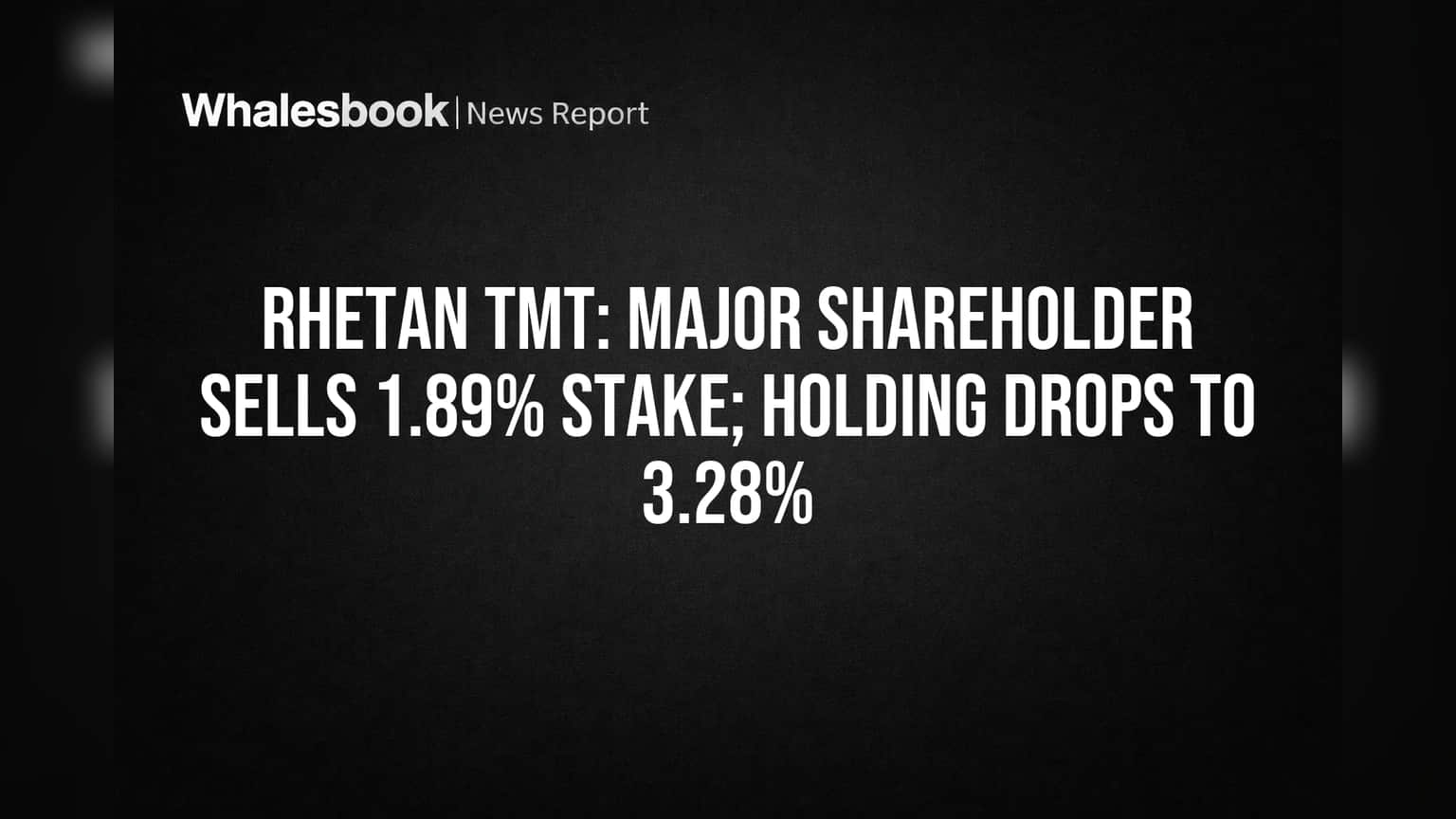 Whalesbook | News Report

RHETAN TMT: MAJOR SHAREHOLDER SELLS 1.89% STAKE; HOLDING DROPS TO 3.28%